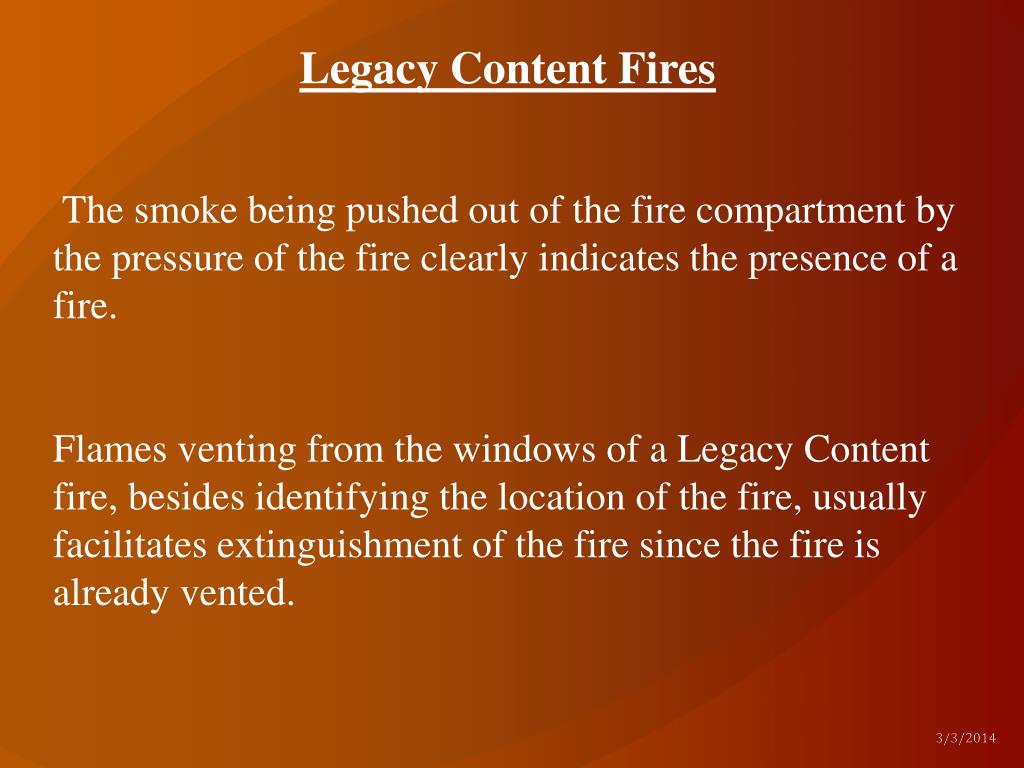 Legacy Content Fires

The smoke being pushed out of the fire compartment by the pressure of the fire clearly indicates the presence of a fire.

Flames venting from the windows of a Legacy Content fire, besides identifying the location of the fire, usually facilitates extinguishment of the fire since the fire is already vented.

3/3/2014